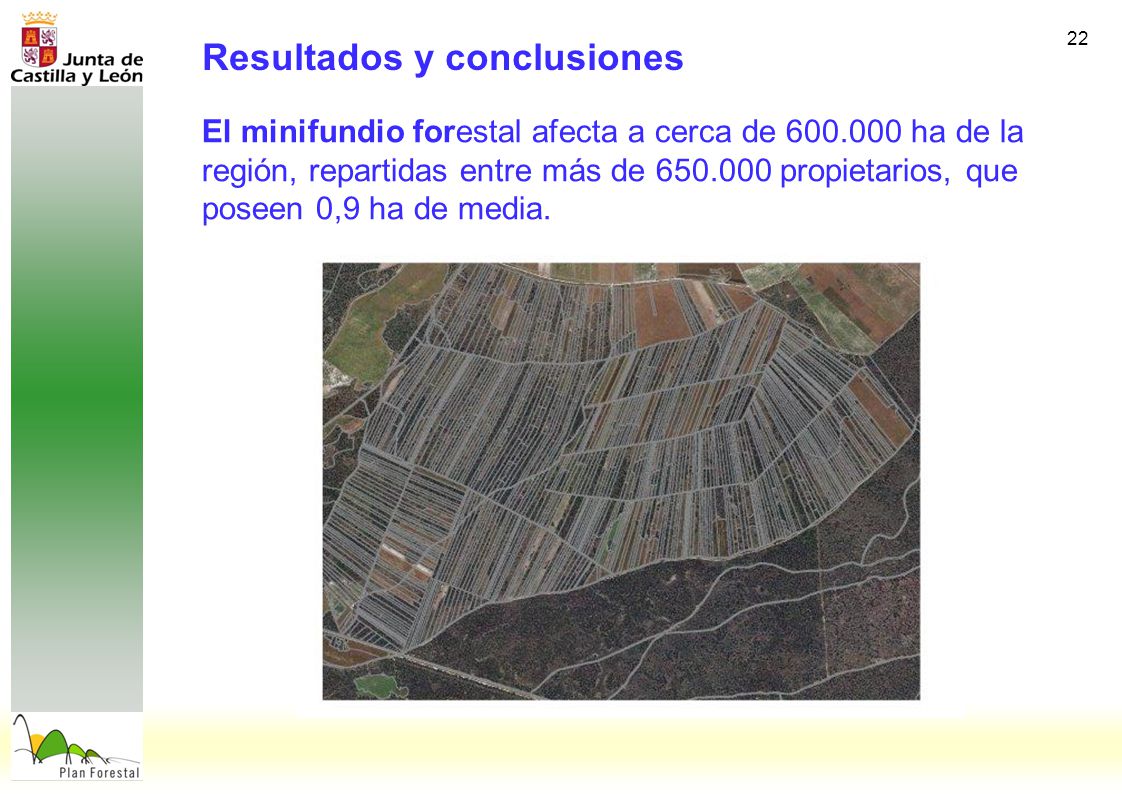 Junta de Castilla y León

22

Resultados y conclusiones

El minifundio forestal afecta a cerca de 600.000 ha de la región, repartidas entre más de 650.000 propietarios, que poseen 0,9 ha de media.

Plan Forestal